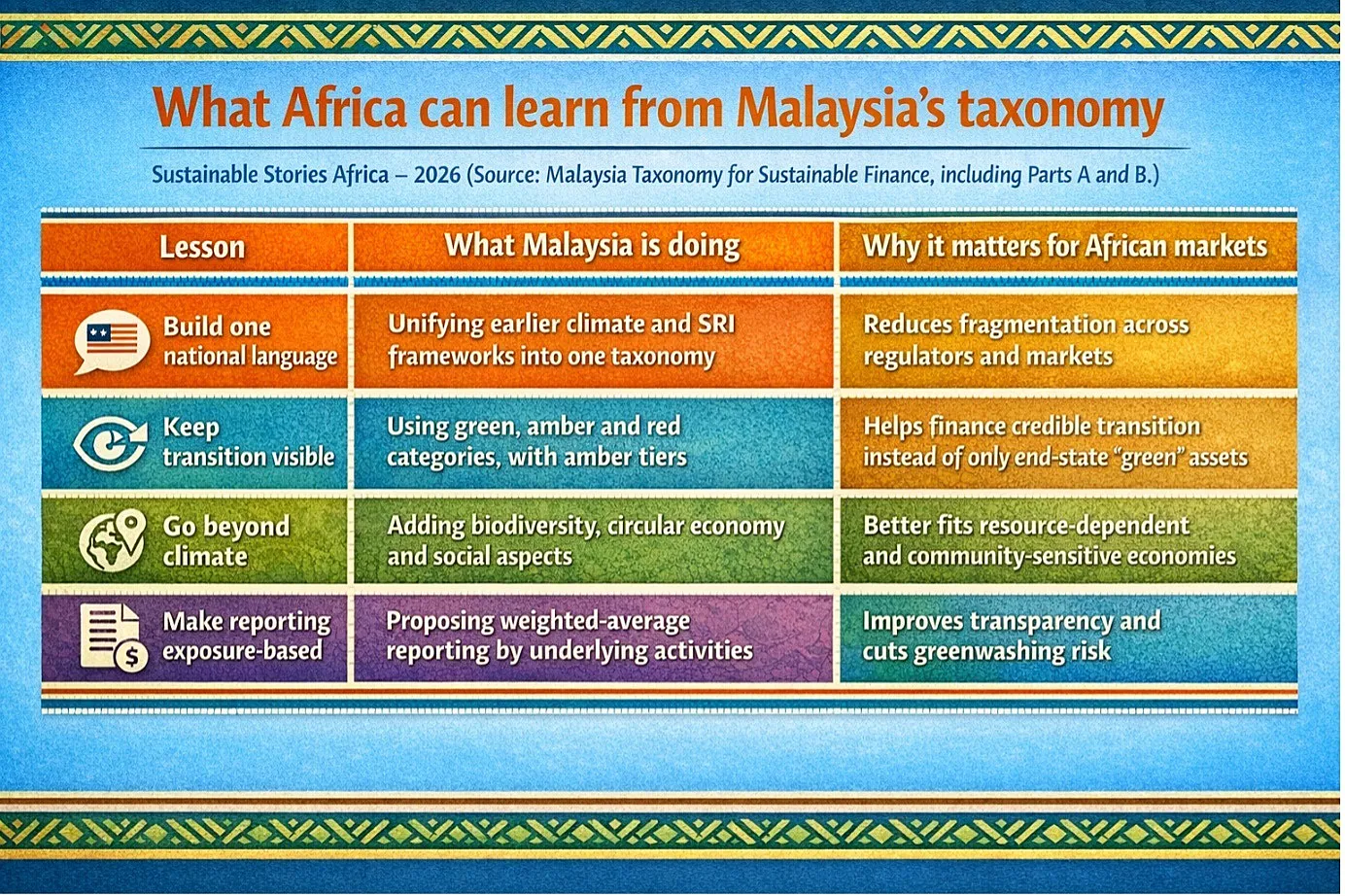 What Africa can learn from Malaysia's taxonomy

Sustainable Stories Africa – 2026 (Source: Malaysia Taxonomy for Sustainable Finance, including Parts A and B.)

| Lesson | What Malaysia is doing | Why it matters for African markets |
|---|---|---|
| Build one national language | Unifying earlier climate and SRI frameworks into one taxonomy | Reduces fragmentation across regulators and markets |
| Keep transition visible | Using green, amber and red categories, with amber tiers | Helps finance credible transition instead of only end-state "green" assets |
| Go beyond climate | Adding biodiversity, circular economy and social aspects | Better fits resource-dependent and community-sensitive economies |
| Make reporting exposure-based | Proposing weighted-average reporting by underlying activities | Improves transparency and cuts greenwashing risk |